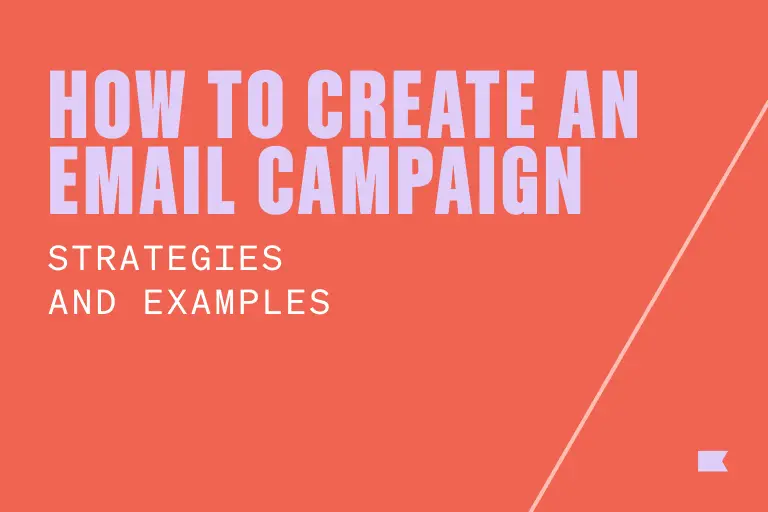 HOW TO CREATE AN EMAIL CAMPAIGN

STRATEGIES AND EXAMPLES